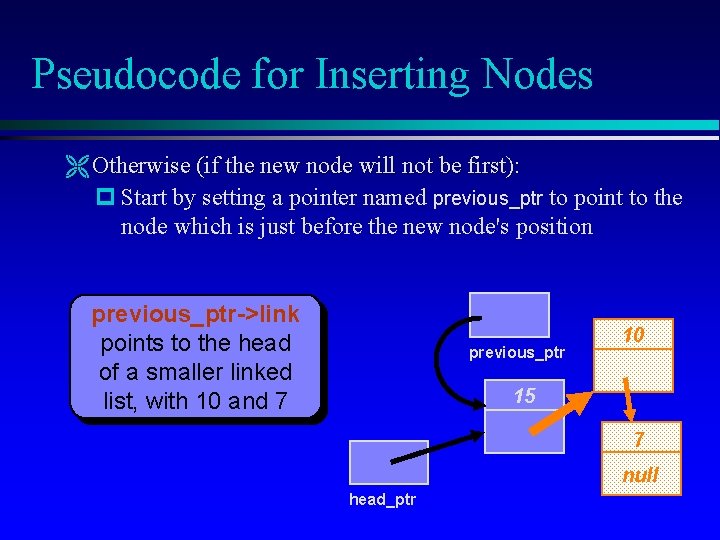 Pseudocode for Inserting Nodes

Otherwise (if the new node will not be first):

Start by setting a pointer named previous_ptr to point to the node which is just before the new node's position

previous_ptr->link points to the head of a smaller linked list, with 10 and 7

previous_ptr

10

15

7

null

head_ptr